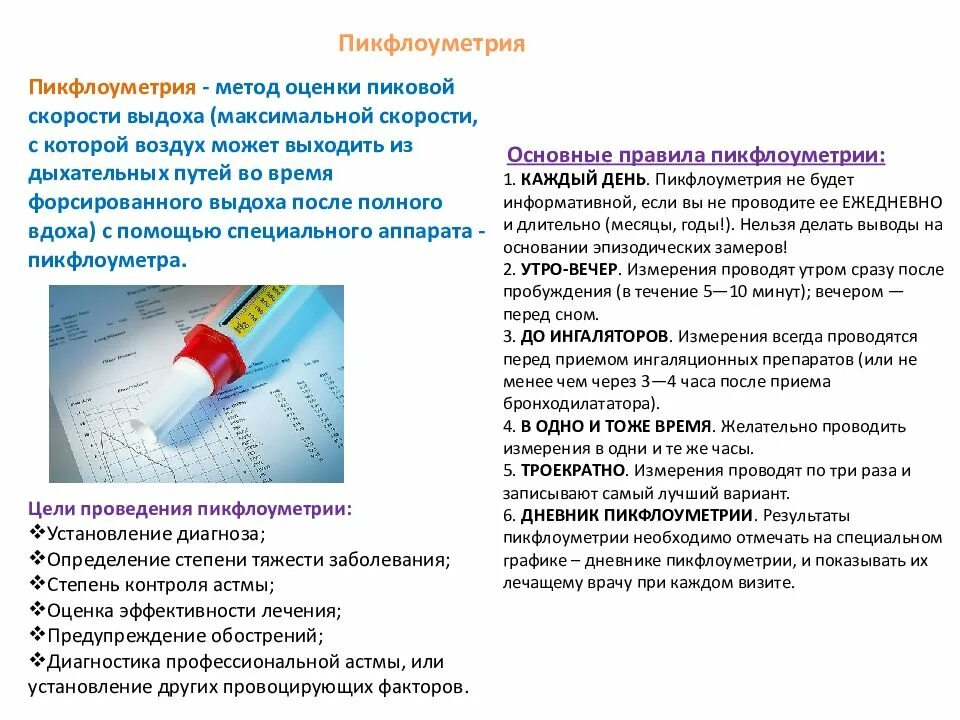 Пикфлоуметрия

Пикфлоуметрия - метод оценки пиковой скорости выдоха (максимальной скорости, с которой воздух может выходить из дыхательных путей во время форсированного выдоха после полного вдоха) с помощью специального аппарата - пикфлоуметра.

Цели проведения пикфлоуметрии:
❖Установление диагноза;
❖Определение степени тяжести заболевания;
❖Степень контроля астмы;
❖Оценка эффективности лечения;
❖Предупреждение обострений;
❖Диагностика профессиональной астмы, или установление других провоцирующих факторов.

Основные правила пикфлоуметрии:
1. КАЖДЫЙ ДЕНЬ. Пикфлоуметрия не будет информативной, если вы не проводите ее ЕЖЕДНЕВНО и длительно (месяцы, годы!). Нельзя делать выводы на основании эпизодических замеров!
2. УТРО-ВЕЧЕР. Измерения проводят утром сразу после пробуждения (в течение 5—10 минут); вечером — перед сном.
3. ДО ИНГАЛЯТОРОВ. Измерения всегда проводятся перед приемом ингаляционных препаратов (или не менее чем через 3—4 часа после приема бронходилататора).
4. В ОДНО И ТОЖЕ ВРЕМЯ. Желательно проводить измерения в одни и те же часы.
5. ТРОЕКРАТНО. Измерения проводят по три раза и записывают самый лучший вариант.
6. ДНЕВНИК ПИКФЛОУМЕТРИИ. Результаты пикфлоуметрии необходимо отмечать на специальном графике – дневнике пикфлоуметрии, и показывать их лечащему врачу при каждом визите.